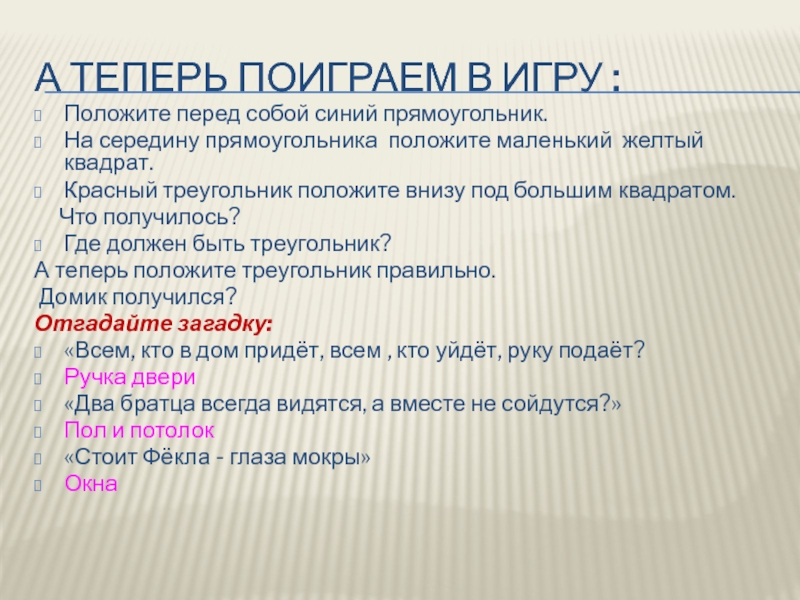 А ТЕПЕРЬ ПОИГРАЕМ В ИГРУ :

Положите перед собой синий прямоугольник.

На середину прямоугольника положите маленький желтый квадрат.

Красный треугольник положите внизу под большим квадратом.

Что получилось?

Где должен быть треугольник?

А теперь положите треугольник правильно.

Домик получился?

Отгадайте загадку:

«Всем, кто в дом придёт, всем , кто уйдёт, руку подаёт?

Ручка двери

«Два братца всегда видятся, а вместе не сойдутся?»

Пол и потолок

«Стоит Фёкла - глаза мокры»

Окна